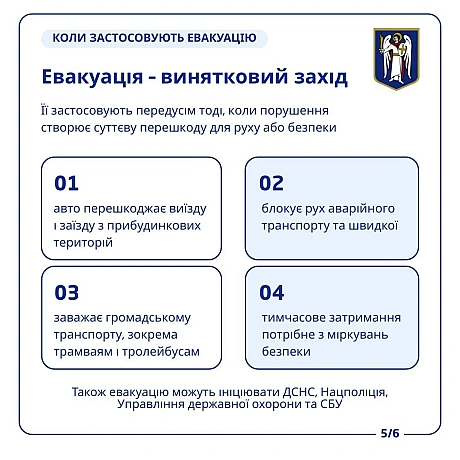 КОЛИ ЗАСТОСОВУЮТЬ ЕВАКУАЦІЮ

Евакуація - винятковий захід

Її застосовують передусім тоді, коли порушення створює суттєву перешкоду для руху або безпеки

01

авто перешкоджає виїзду і заїзду з прибудинкових територій

02

блокує рух аварійного транспорту та швидкої

03

заважає громадському транспорту, зокрема трамваям і тролейбусам

04

тимчасове затримання потрібне з міркувань безпеки

Також евакуацію можуть ініціювати ДСНС, Нацполіція, Управління державної охорони та СБУ

5/6